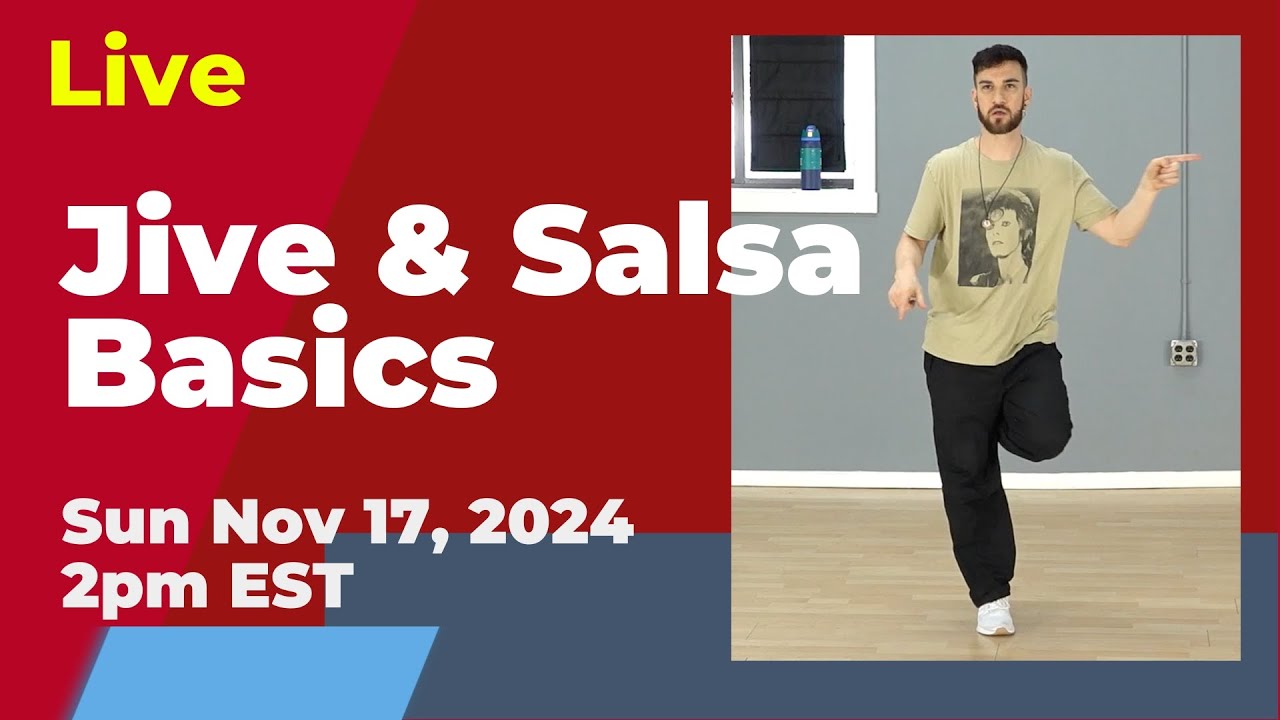 Live

Jive & Salsa Basics

Sun Nov 17, 2024
2pm EST